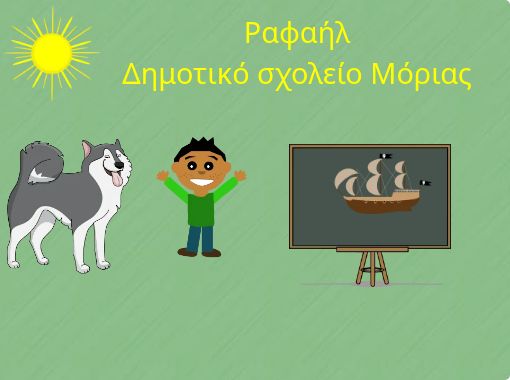 Ραφαήλ
Δημοτικό σχολείο Μόριας